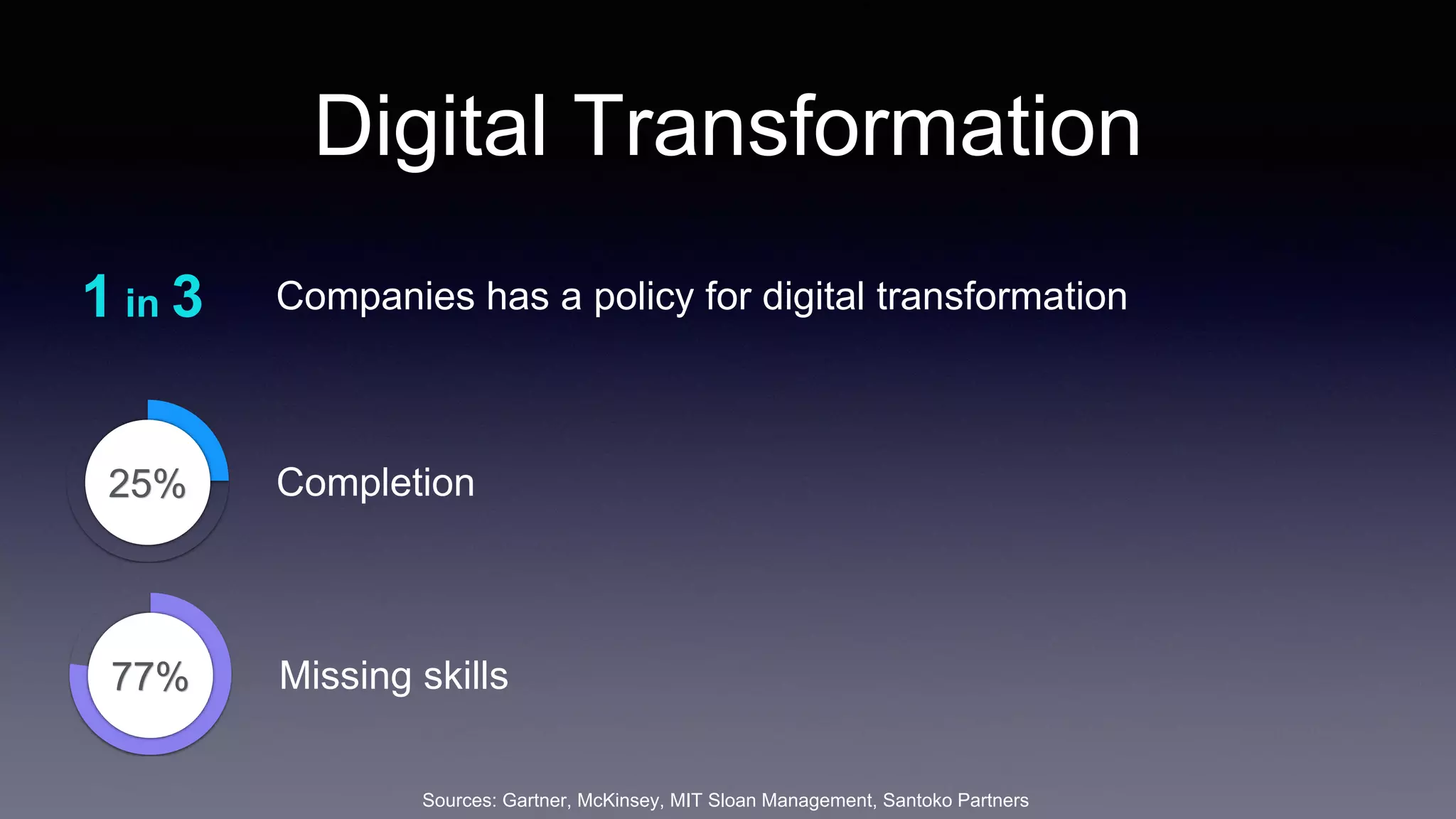 Digital Transformation

1 in 3 Companies has a policy for digital transformation

25% Completion

77% Missing skills

Sources: Gartner, McKinsey, MIT Sloan Management, Santoko Partners